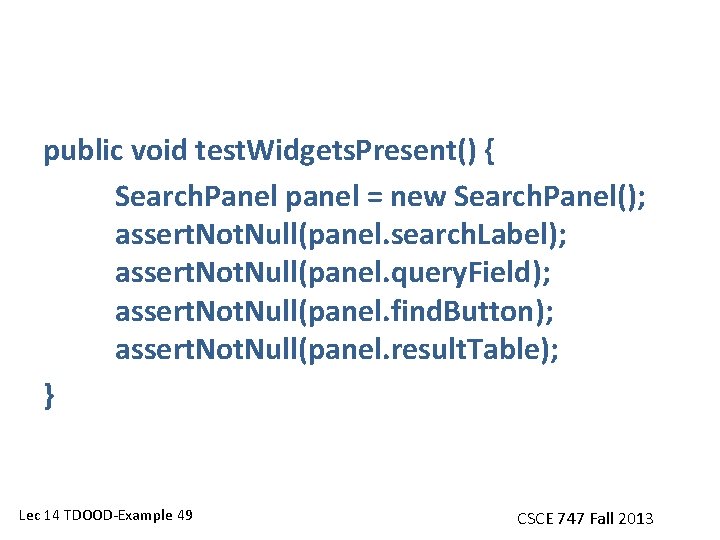 public void testWidgetsPresent() {
SearchPanel panel = new SearchPanel();
assertNotNull(panel.searchLabel);
assertNotNull(panel.queryField);
assertNotNull(panel.findButton);
assertNotNull(panel.resultTable);
}

Lec 14 TDOOD-Example 49

CSCE 747 Fall 2013